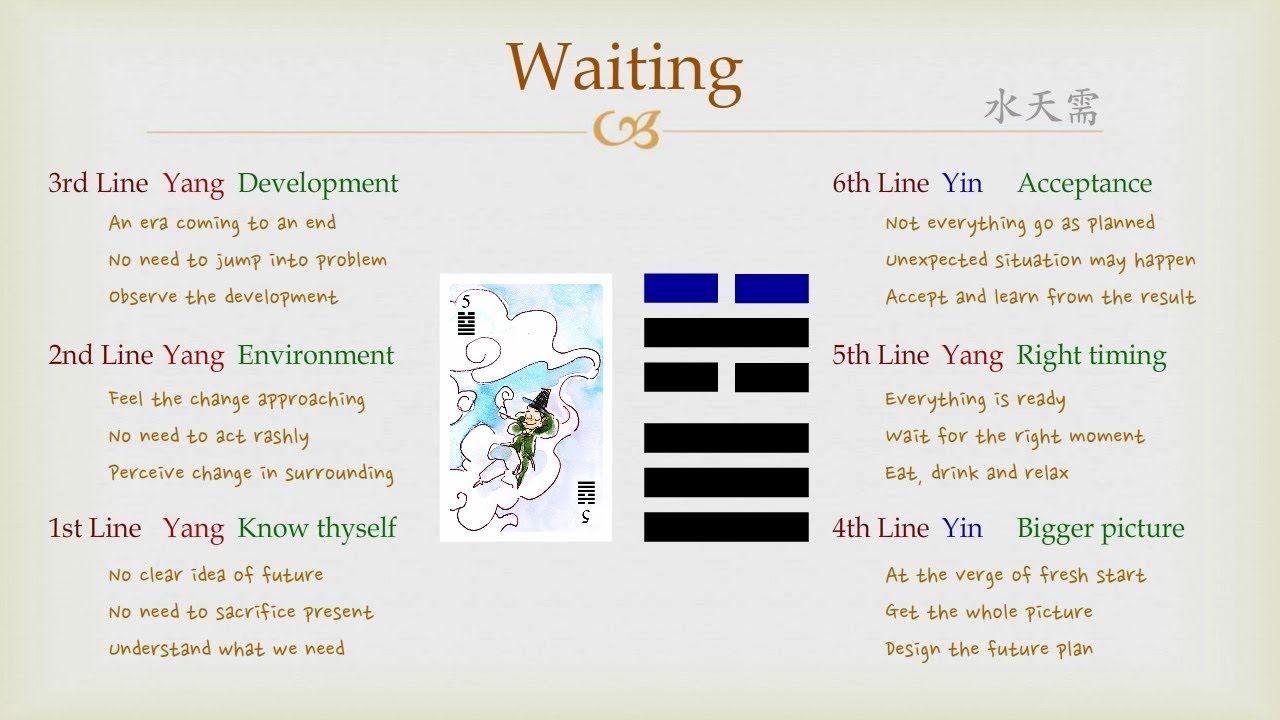 Waiting

水天需

3rd Line Yang Development

An era coming to an end

No need to jump into problem

Observe the development

2nd Line Yang Environment

Feel the change approaching

No need to act rashly

Perceive change in surrounding

1st Line Yang Know thyself

No clear idea of future

No need to sacrifice present

Understand what we need

5

5

6th Line Yin Acceptance

Not everything go as planned

Unexpected situation may happen

Accept and learn from the result

5th Line Yang Right timing

Everything is ready

Wait for the right moment

Eat, drink and relax

4th Line Yin Bigger picture

At the verge of fresh start

Get the whole picture

Design the future plan